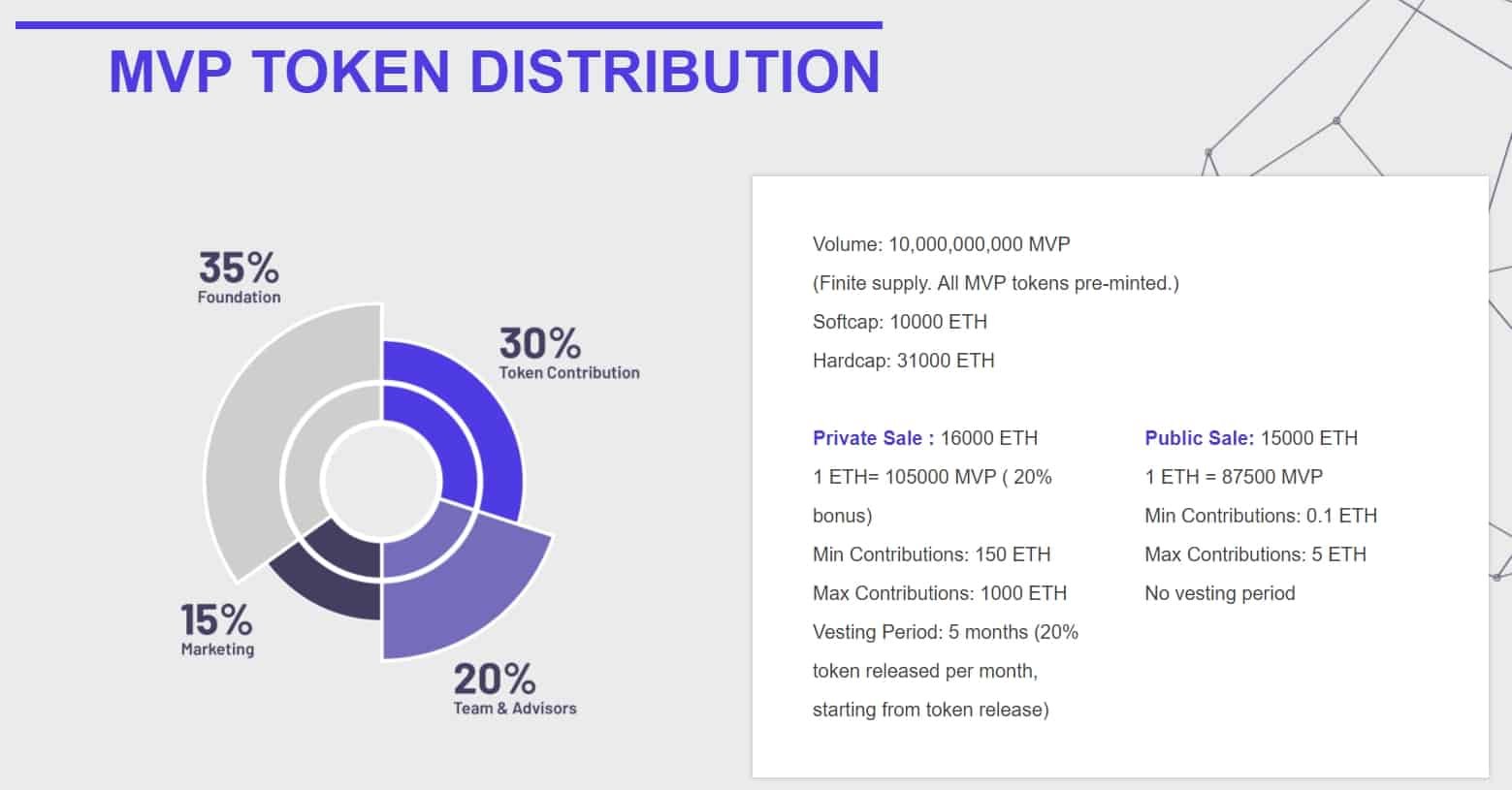 MVP TOKEN DISTRIBUTION

35%
Foundation

30%
Token Contribution

15%
Marketing

20%
Team & Advisors

Volume: 10,000,000,000 MVP

(Finite supply. All MVP tokens pre-minted.)

Softcap: 10000 ETH

Hardcap: 31000 ETH

Private Sale : 16000 ETH

1 ETH= 105000 MVP ( 20% bonus)

Min Contributions: 150 ETH

Max Contributions: 1000 ETH

Vesting Period: 5 months (20% token released per month, starting from token release)

Public Sale: 15000 ETH

1 ETH = 87500 MVP

Min Contributions: 0.1 ETH

Max Contributions: 5 ETH

No vesting period